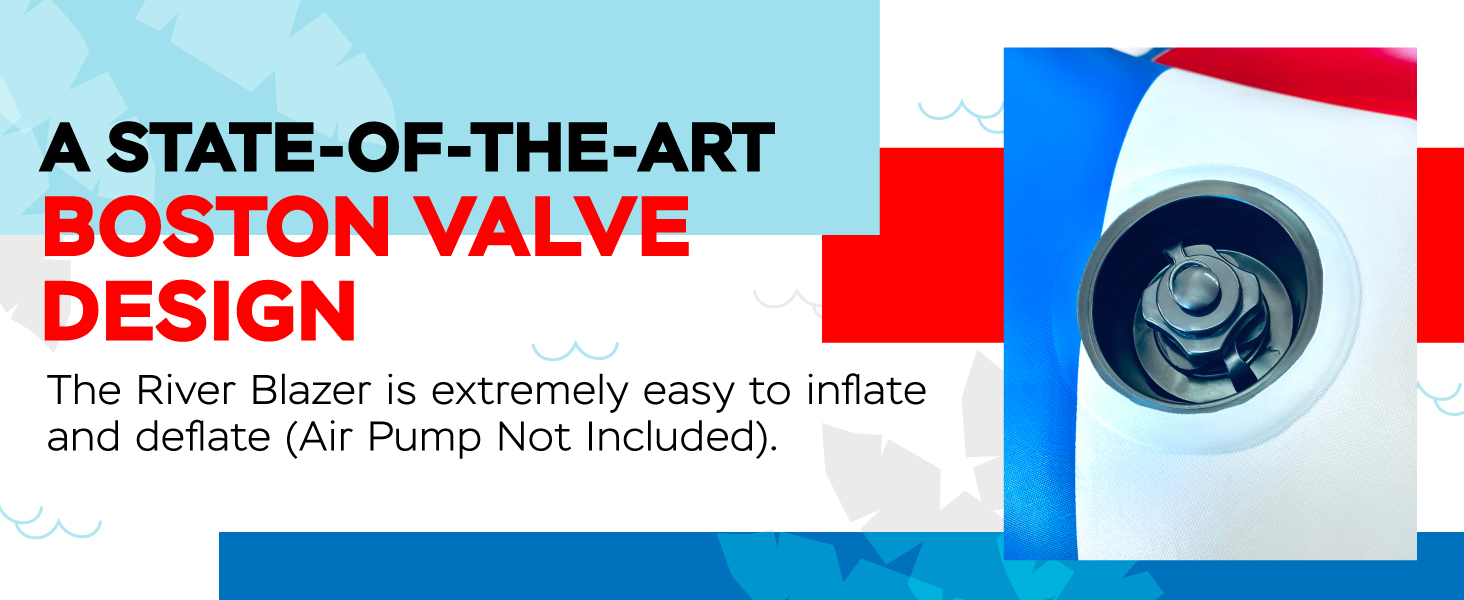 A STATE-OF-THE-ART BOSTON VALVE DESIGN

The River Blazer is extremely easy to inflate and deflate (Air Pump Not Included).